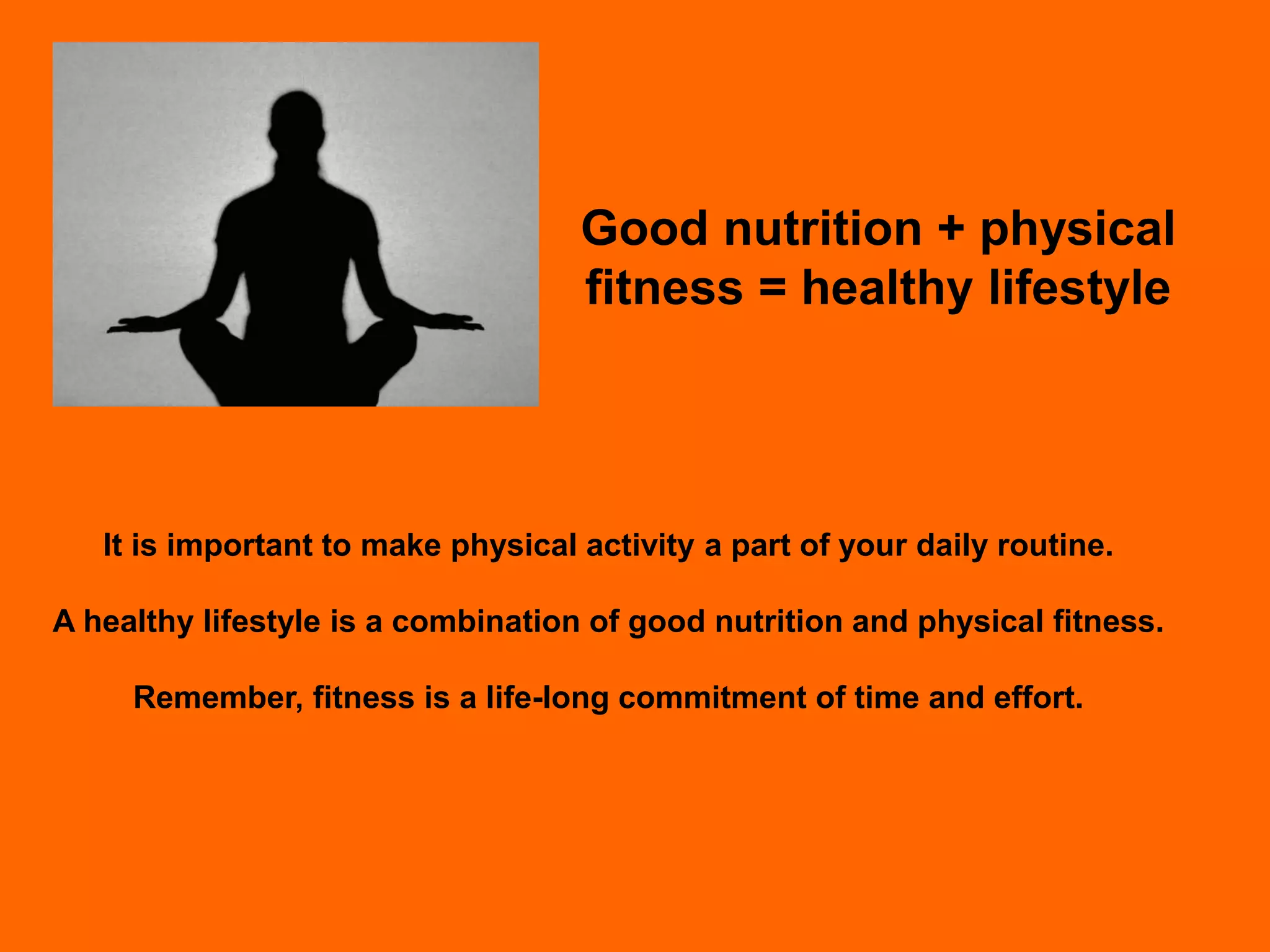 Good nutrition + physical fitness = healthy lifestyle

It is important to make physical activity a part of your daily routine.

A healthy lifestyle is a combination of good nutrition and physical fitness.

Remember, fitness is a life-long commitment of time and effort.